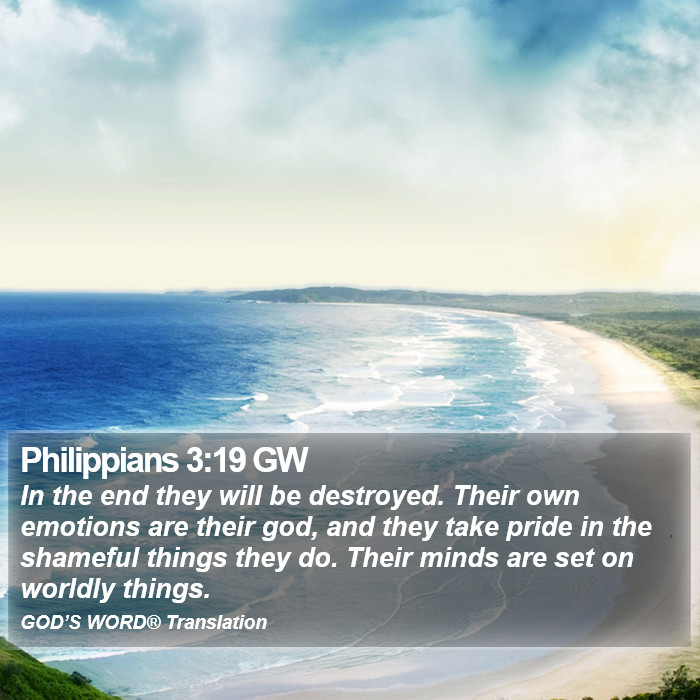 Philippians 3:19 GW

In the end they will be destroyed. Their own emotions are their god, and they take pride in the shameful things they do. Their minds are set on worldly things.

GOD'S WORD® Translation